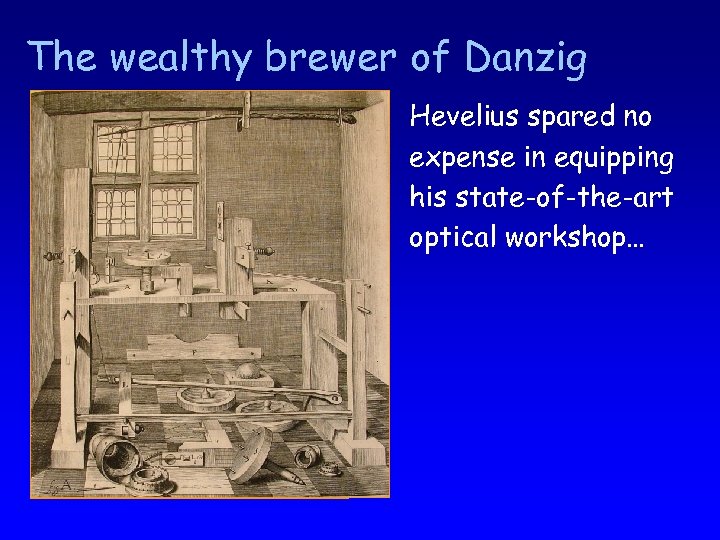 The wealthy brewer of Danzig

Hevelius spared no expense in equipping his state-of-the-art optical workshop…